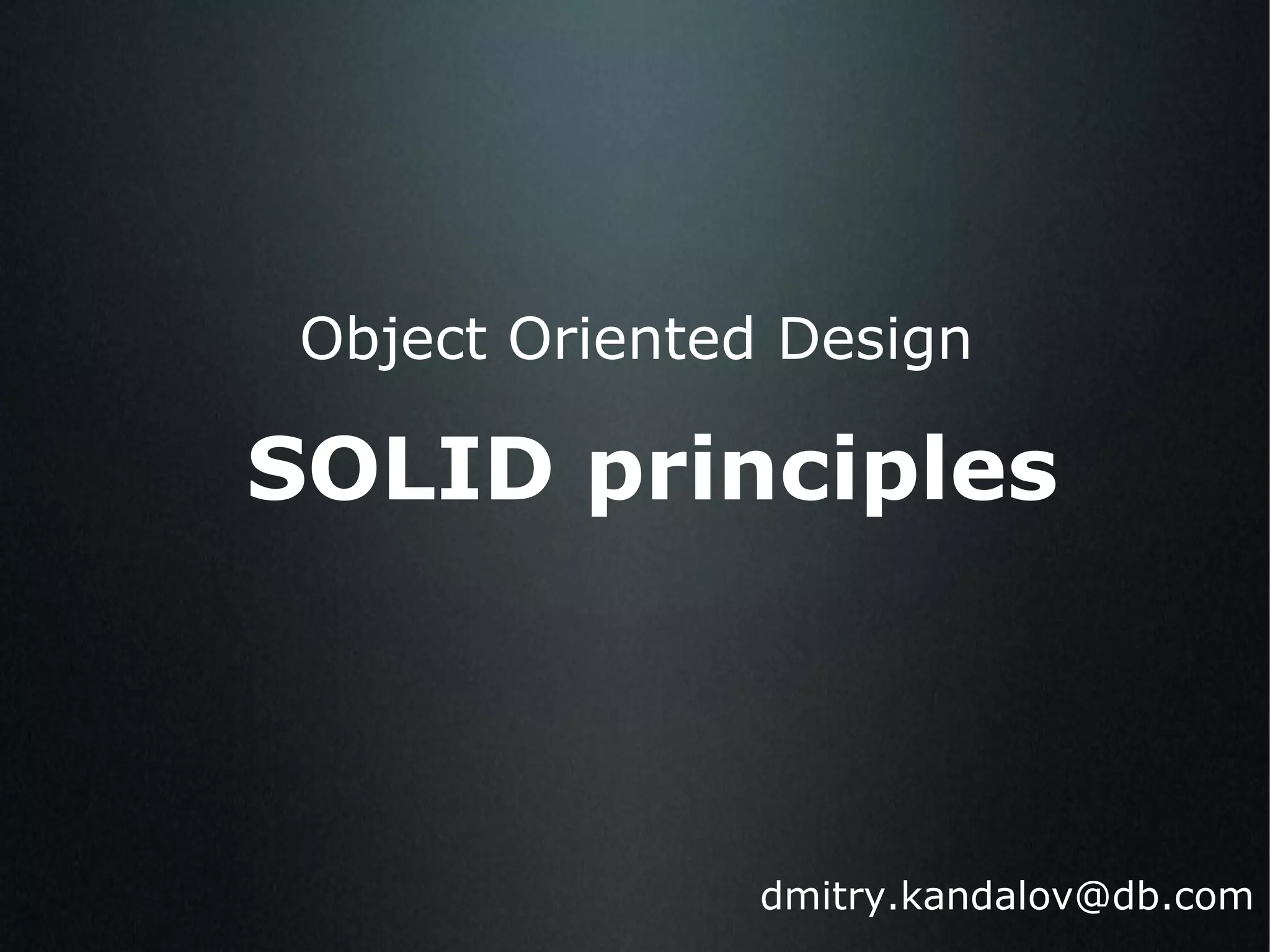 Object Oriented Design

SOLID principles

dmitry.kandalov@db.com